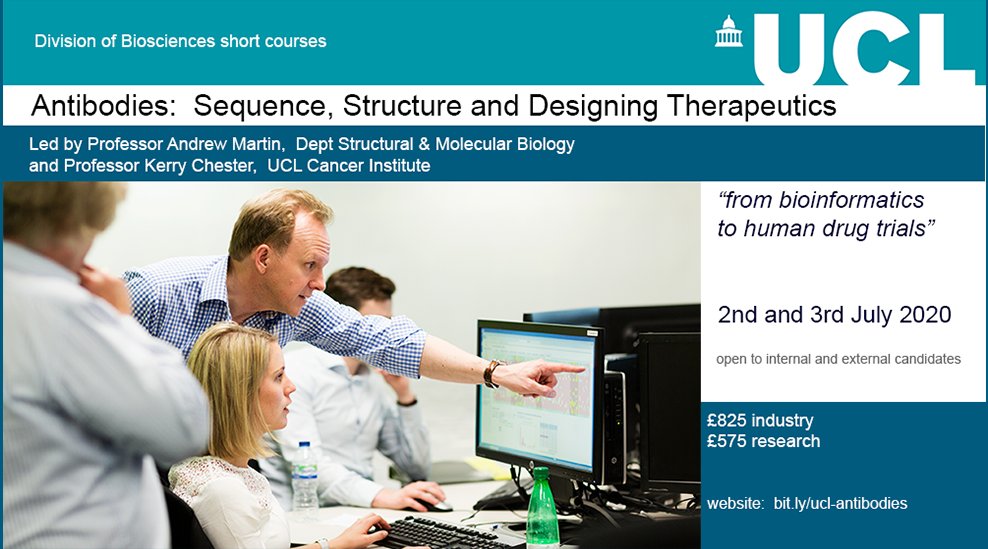 Division of Biosciences short courses

UCL

Antibodies: Sequence, Structure and Designing Therapeutics

Led by Professor Andrew Martin, Dept Structural & Molecular Biology and Professor Kerry Chester, UCL Cancer Institute

"from bioinformatics to human drug trials"

2nd and 3rd July 2020

open to internal and external candidates

£825 industry
£575 research

website: bit.ly/ucl-antibodies